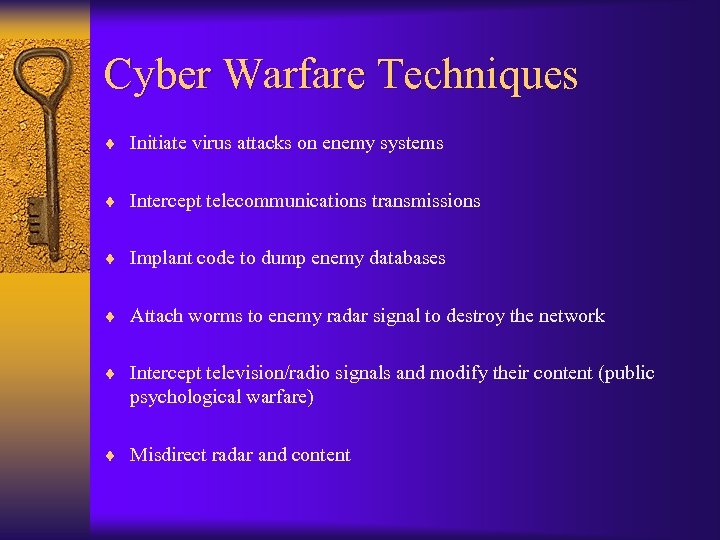 Cyber Warfare Techniques

♦ Initiate virus attacks on enemy systems

♦ Intercept telecommunications transmissions

♦ Implant code to dump enemy databases

♦ Attach worms to enemy radar signal to destroy the network

♦ Intercept television/radio signals and modify their content (public psychological warfare)

♦ Misdirect radar and content